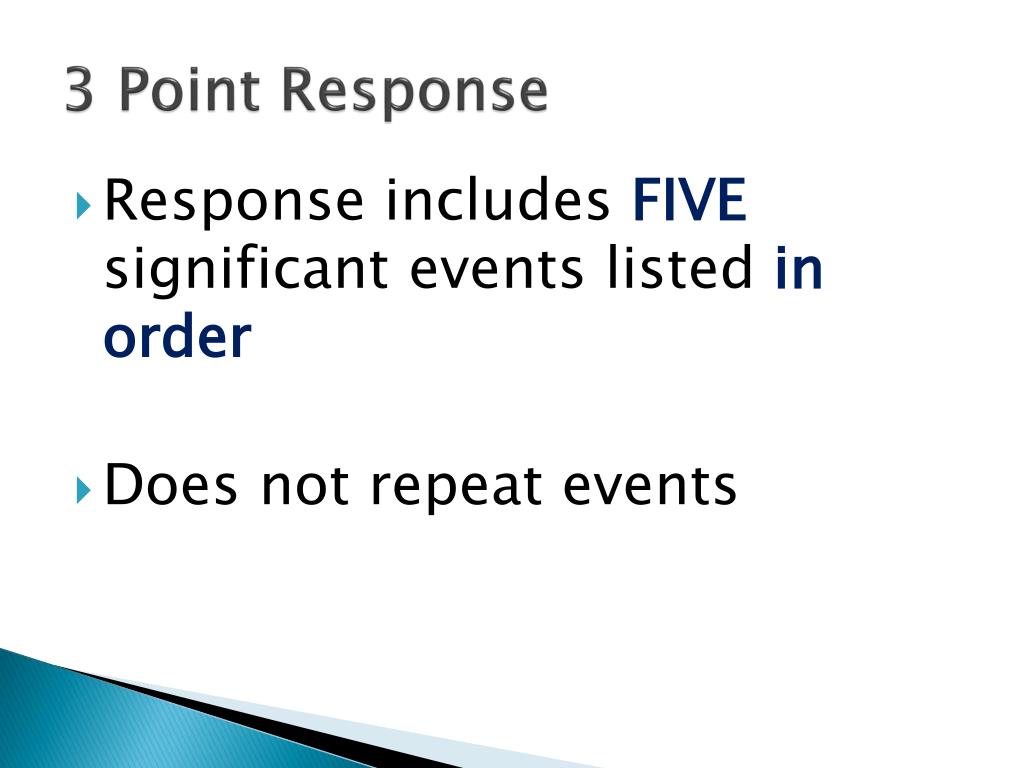 3 Point Response

Response includes FIVE significant events listed in order

Does not repeat events